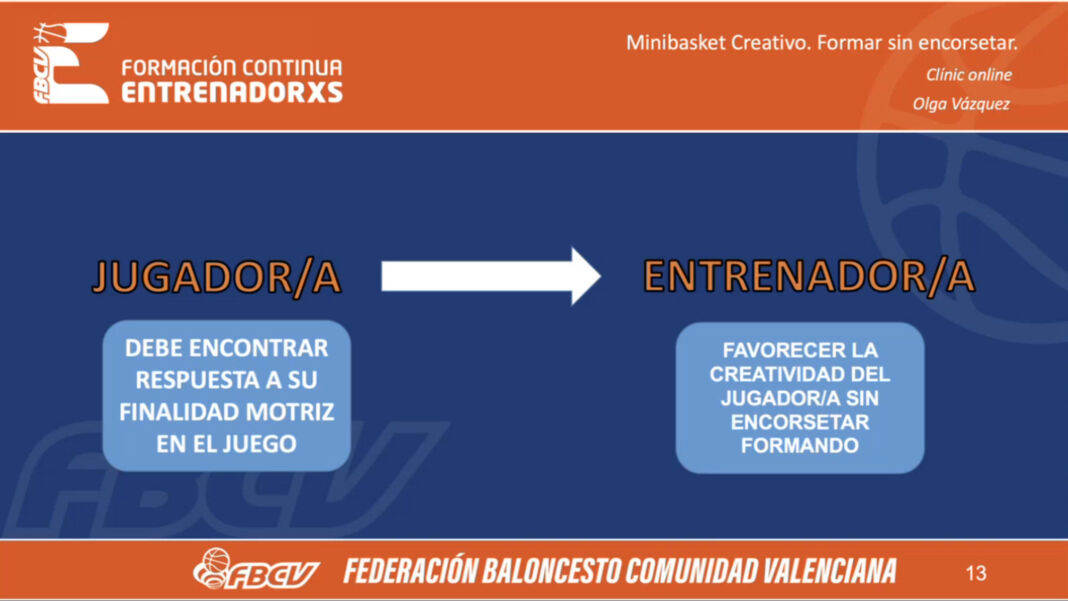 FBCV

FORMACIÓN CONTINUA
ENTRENADORXS

Minibasket Creativo. Formar sin encorsetar.
Clínic online
Olga Vázquez

JUGADOR/A

DEBE ENCONTRAR RESPUESTA A SU FINALIDAD MOTRIZ EN EL JUEGO

ENTRENADOR/A

FAVORECER LA CREATIVIDAD DEL JUGADOR/A SIN ENCORSETAR FORMANDO

FBCV

FBCV FEDERACIÓN BALONCESTO COMUNIDAD VALENCIANA

13